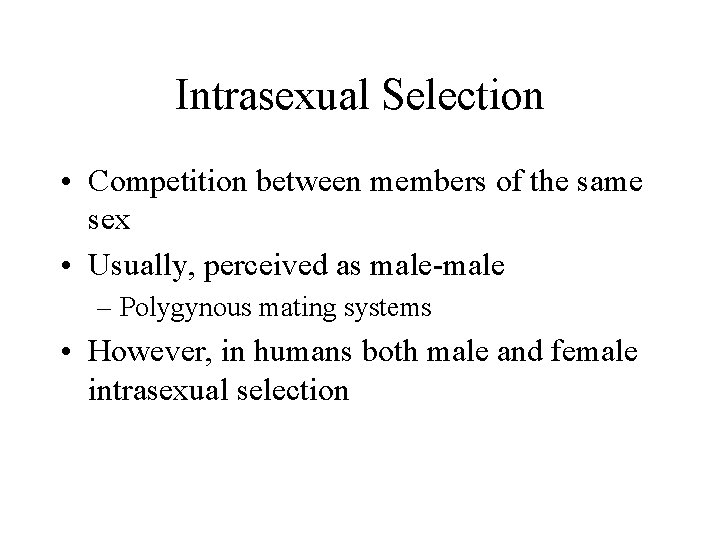 Intrasexual Selection

• Competition between members of the same sex
• Usually, perceived as male-male
  – Polygynous mating systems
• However, in humans both male and female intrasexual selection